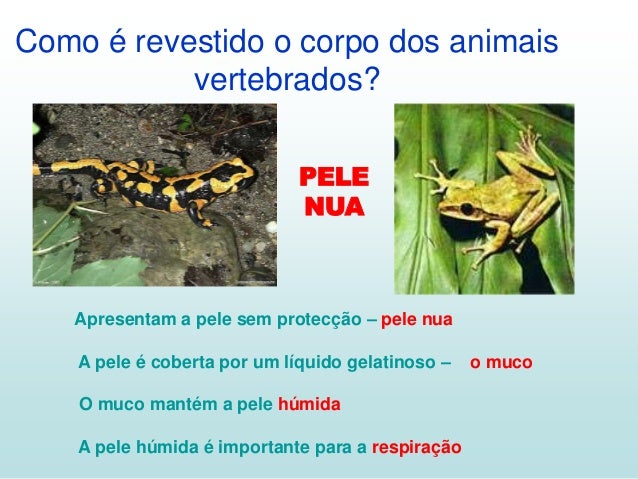 Como é revestido o corpo dos animais vertebrados?

PELE NUA

Apresentam a pele sem protecção – pele nua

A pele é coberta por um líquido gelatinoso – o muco

O muco mantém a pele húmida

A pele húmida é importante para a respiração